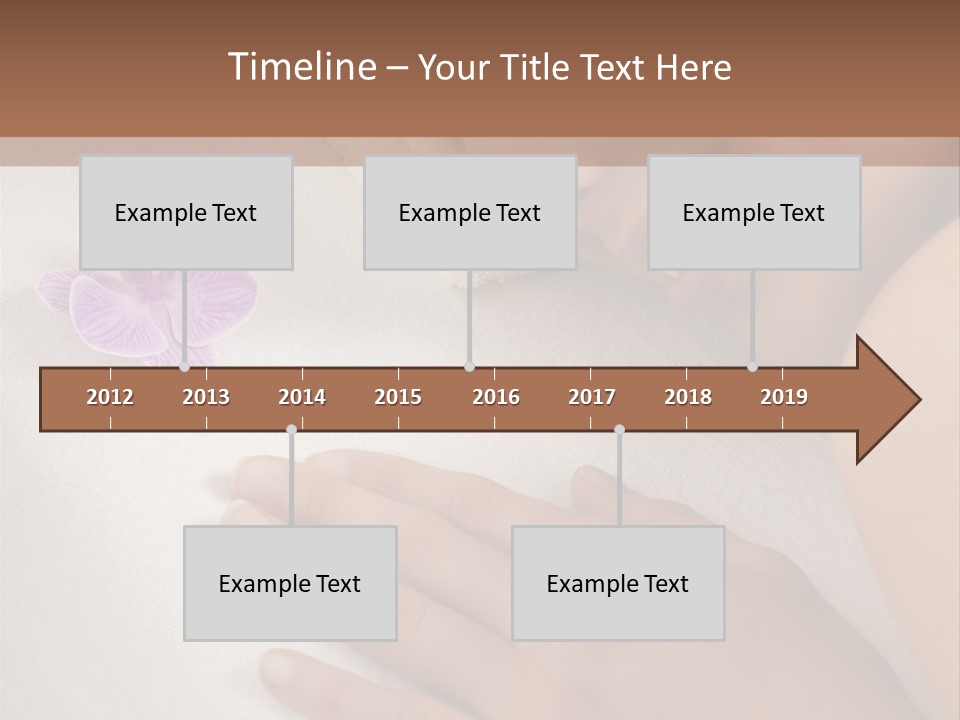 Timeline – Your Title Text Here

Example Text

Example Text

Example Text

2012
2013
2014
2015
2016
2017
2018
2019

Example Text

Example Text